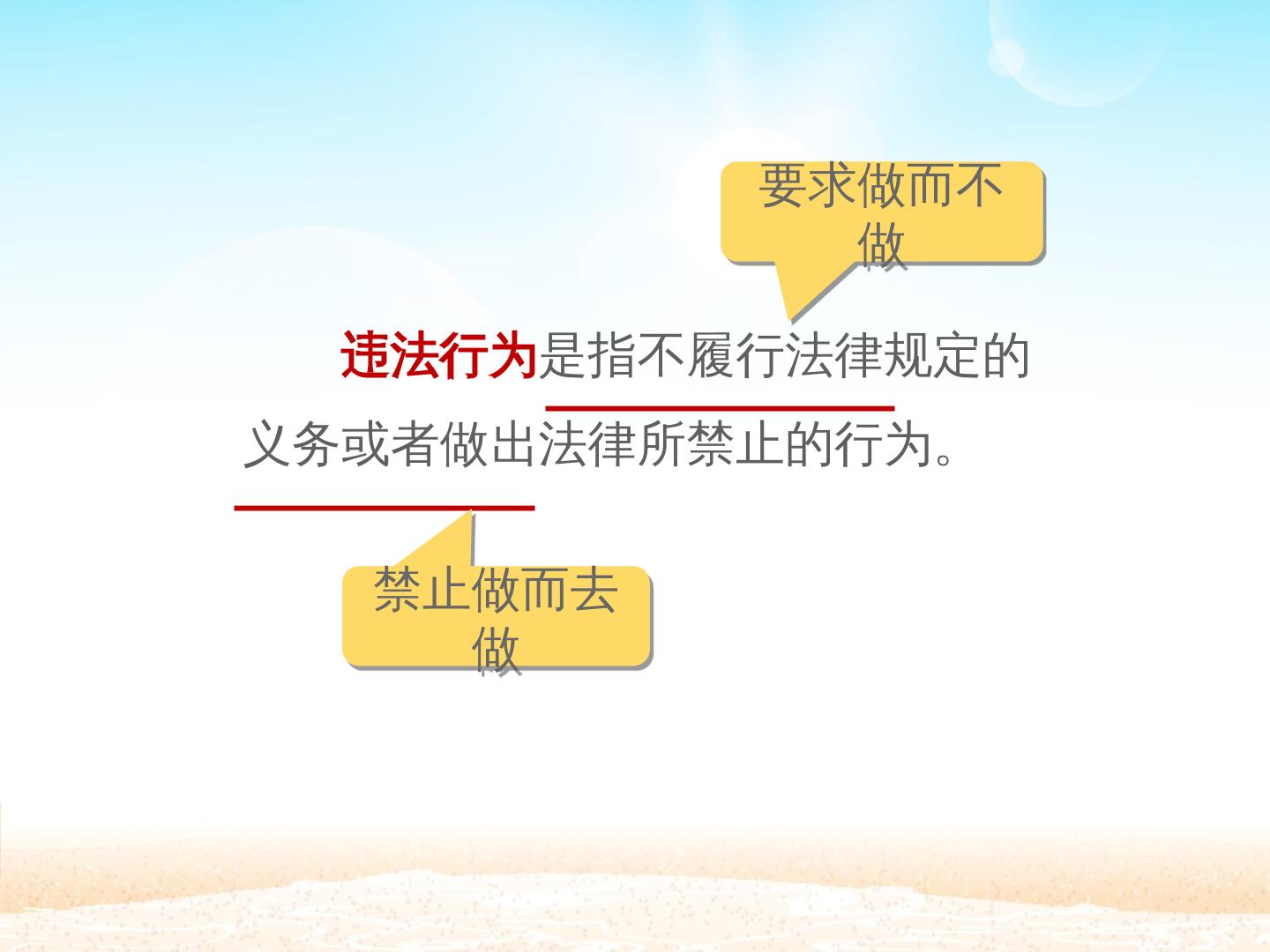 要求做而不做

违法行为是指不履行法律规定的义务或者做出法律所禁止的行为。

禁止做而去做